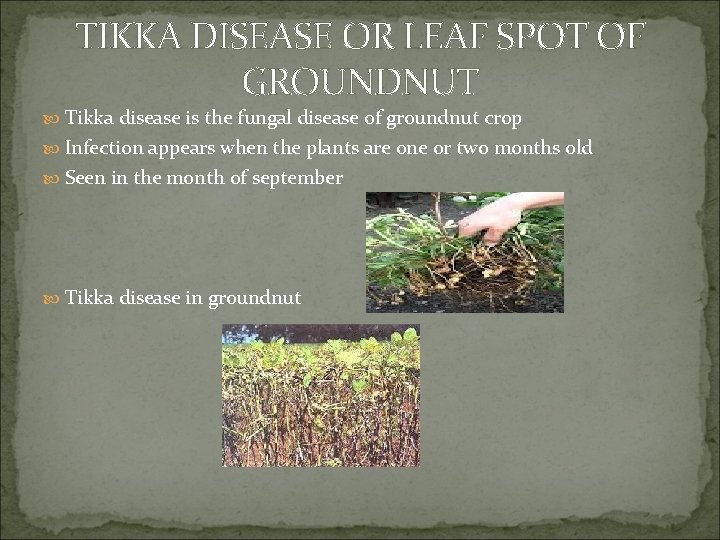 TIKKA DISEASE OR LEAF SPOT OF GROUNDNUT

Tikka disease is the fungal disease of groundnut crop

Infection appears when the plants are one or two months old

Seen in the month of september

Tikka disease in groundnut